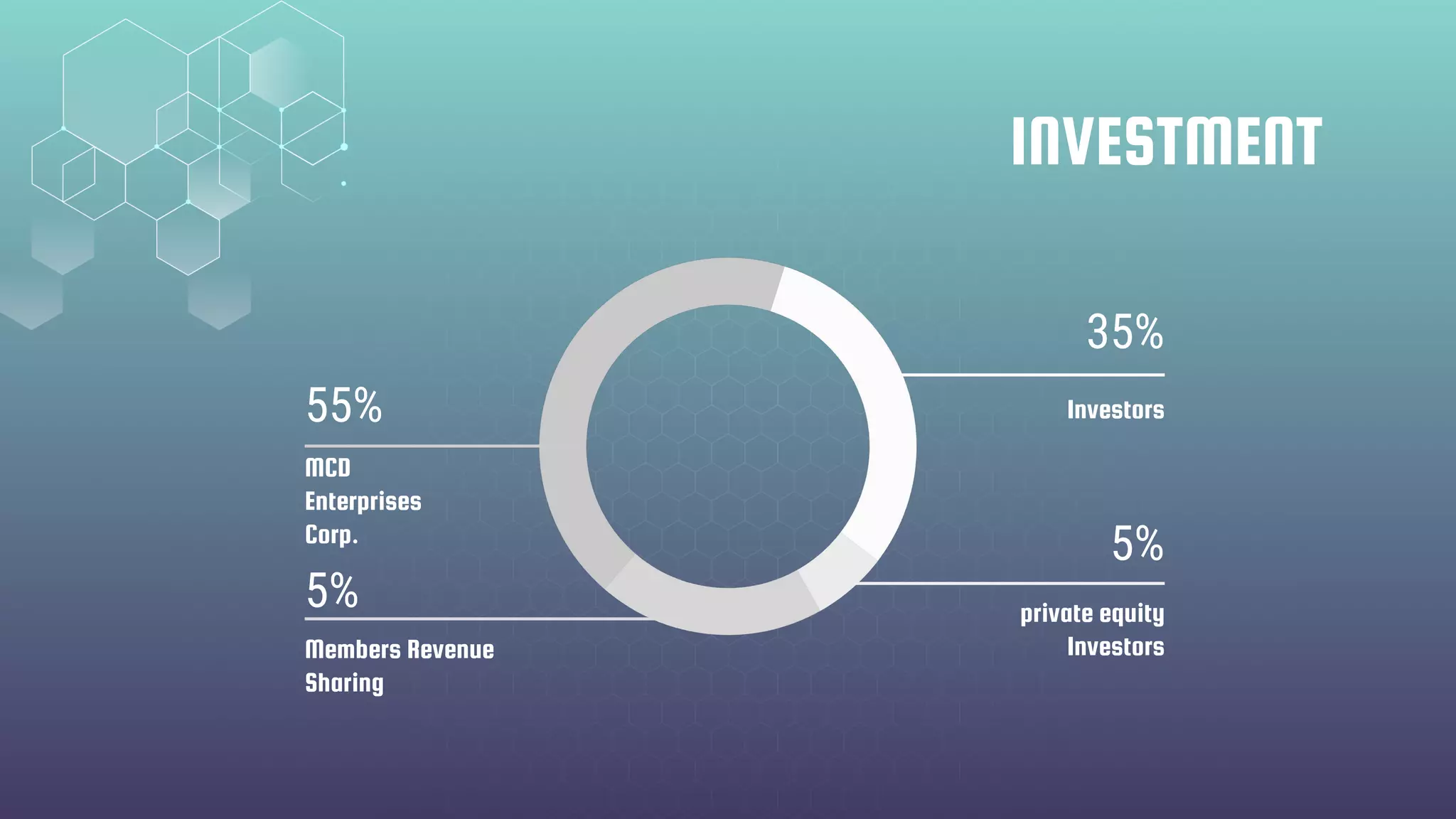 INVESTMENT

55%

MCD Enterprises Corp.

5%

Members Revenue Sharing

35%

Investors

5%

private equity Investors